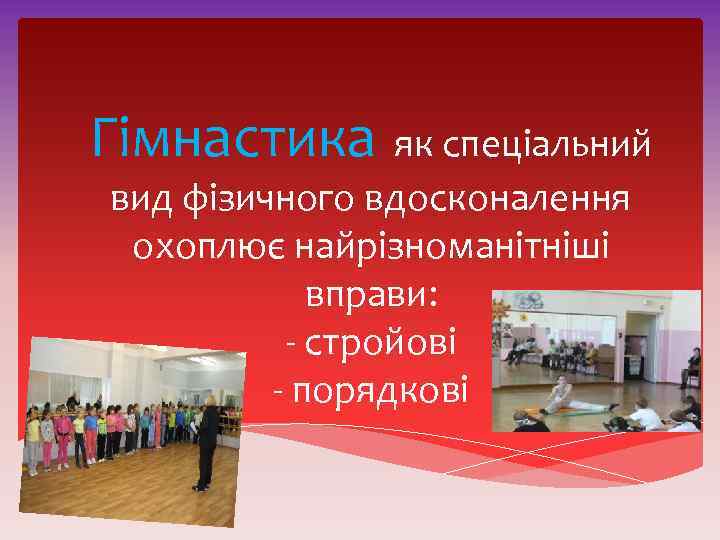 Гімнастика як спеціальний вид фізичного вдосконалення охоплює найрізноманітніші вправи:
- стройові
- порядкові